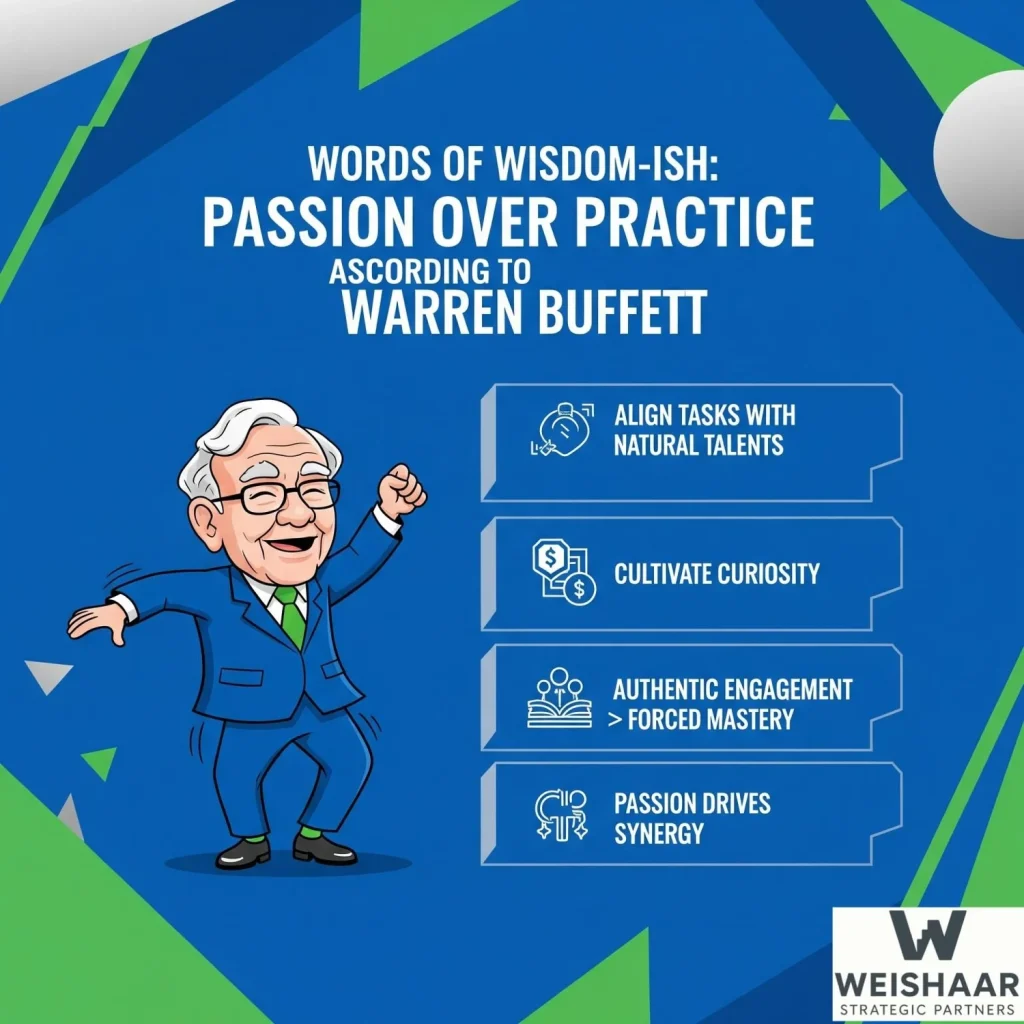 WORDS OF WISDOM-ISH:
PASSION OVER PRACTICE
ASCORDING TO
WARREN BUFFETT

ALIGN TASKS WITH NATURAL TALENTS

CULTIVATE CURIOSITY

AUTHENTIC ENGAGEMENT > FORCED MASTERY

PASSION DRIVES SYNERGY

W
WEISHAAR
STRATEGIC PARTNERS